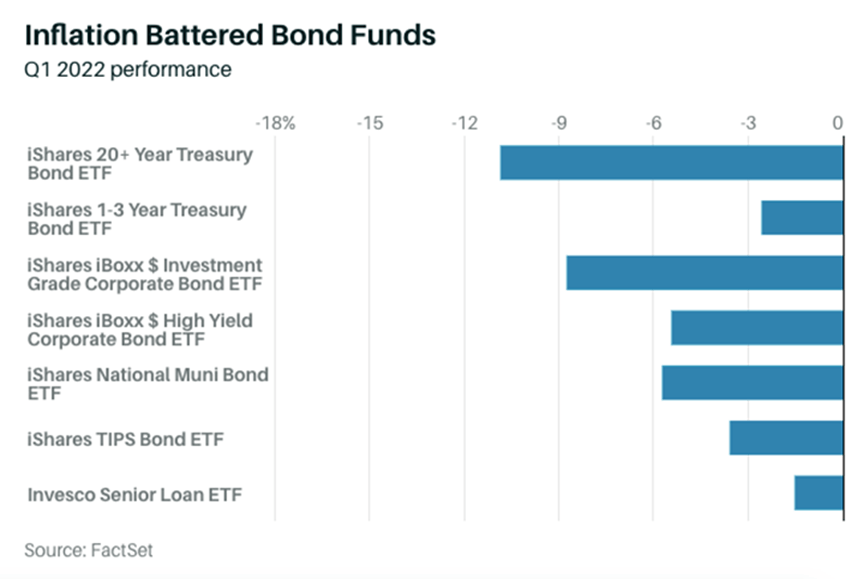 Inflation Battered Bond Funds
Q1 2022 performance

-18% -15 -12 -9 -6 -3 0

iShares 20+ Year Treasury Bond ETF
iShares 1-3 Year Treasury Bond ETF
iShares iBoxx $ Investment Grade Corporate Bond ETF
iShares iBoxx $ High Yield Corporate Bond ETF
iShares National Muni Bond ETF
iShares TIPS Bond ETF
Invesco Senior Loan ETF

Source: FactSet